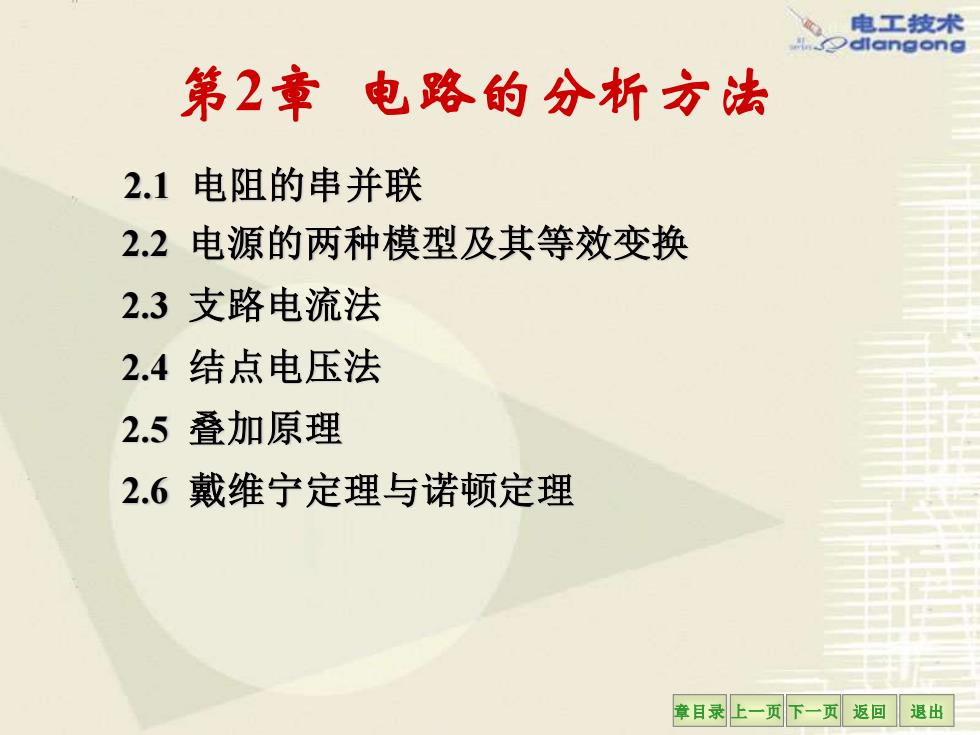 电工技术
diangong

第2章 电路的分析方法

2.1 电阻的串并联
2.2 电源的两种模型及其等效变换
2.3 支路电流法
2.4 结点电压法
2.5 叠加原理
2.6 戴维宁定理与诺顿定理

章目录 上一页 下一页 返回 退出